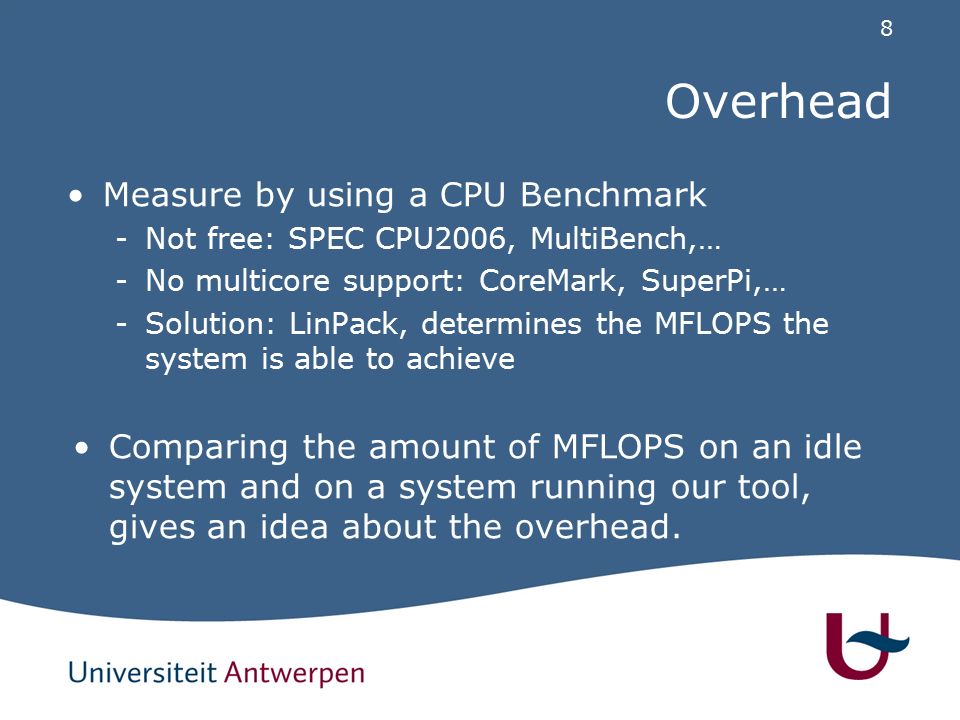 8

Overhead

• Measure by using a CPU Benchmark
  - Not free: SPEC CPU2006, MultiBench,…
  - No multicore support: CoreMark, SuperPi,…
  - Solution: LinPack, determines the MFLOPS the system is able to achieve

• Comparing the amount of MFLOPS on an idle system and on a system running our tool, gives an idea about the overhead.

Universiteit Antwerpen